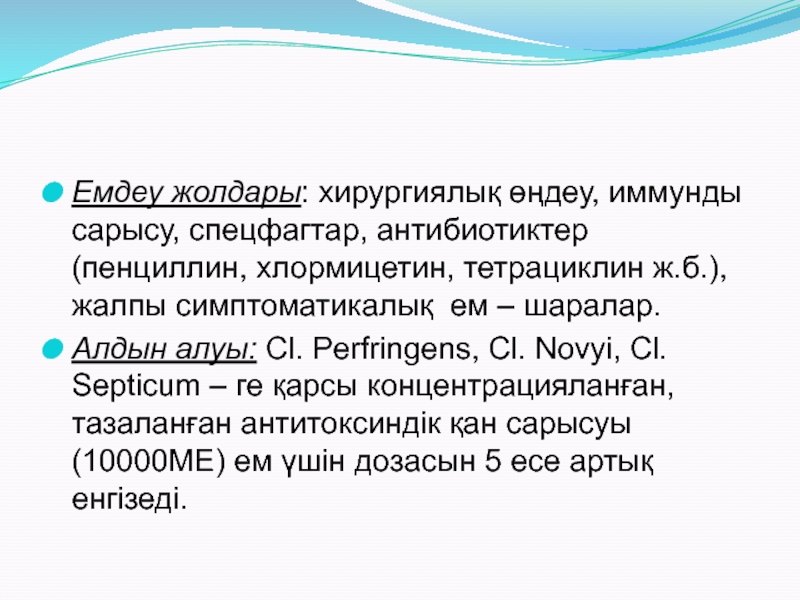 Емдеу жолдары: хирургиялық өңдеу, иммунды сарысу, спецфагтар, антибиотиктер (пенциллин, хлормицетин, тетрациклин ж.б.), жалпы симптоматикалық ем – шаралар.

Алдын алуы: Cl. Perfringens, Cl. Novyi, Cl. Septicum – ге қарсы концентрацияланған, тазаланған антитоксиндік қан сарысуы (10000МЕ) ем үшін дозасын 5 есе артық енгізеді.